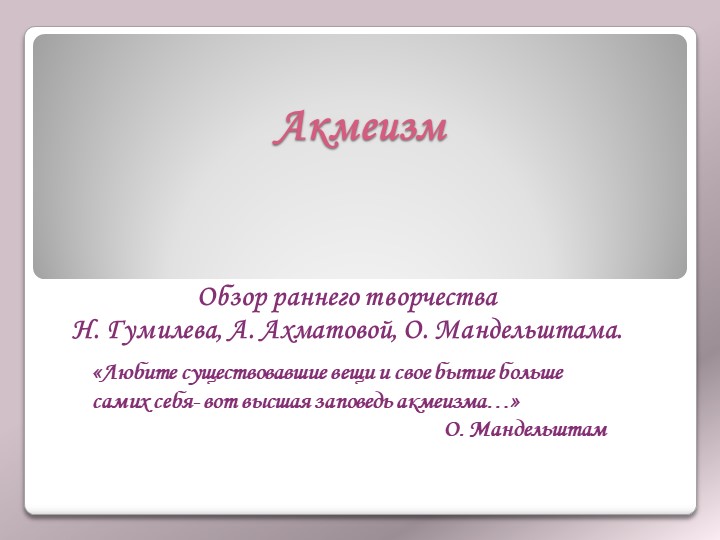 Акмеизм

Обзор раннего творчества
Н. Гумилева, А. Ахматовой, О. Мандельштама.

«Любите существовавшие вещи и свое бытие больше самих себя- вот высшая заповедь акмеизма…»
О. Мандельштам